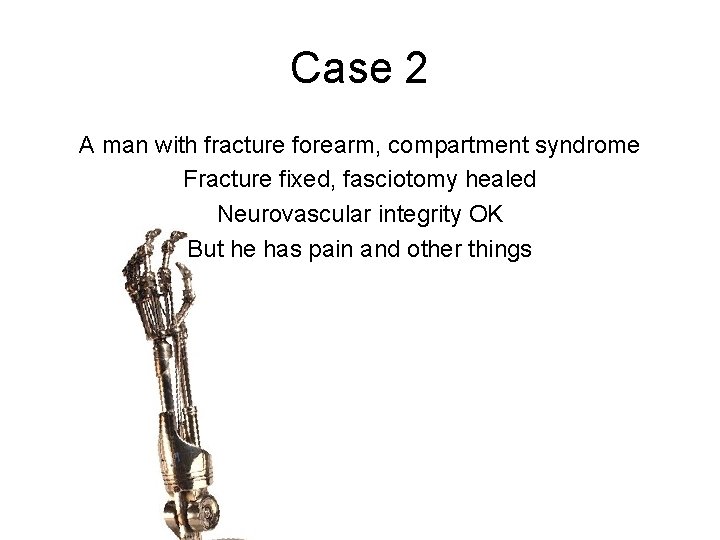 Case 2

A man with fracture forearm, compartment syndrome

Fracture fixed, fasciotomy healed

Neurovascular integrity OK

But he has pain and other things